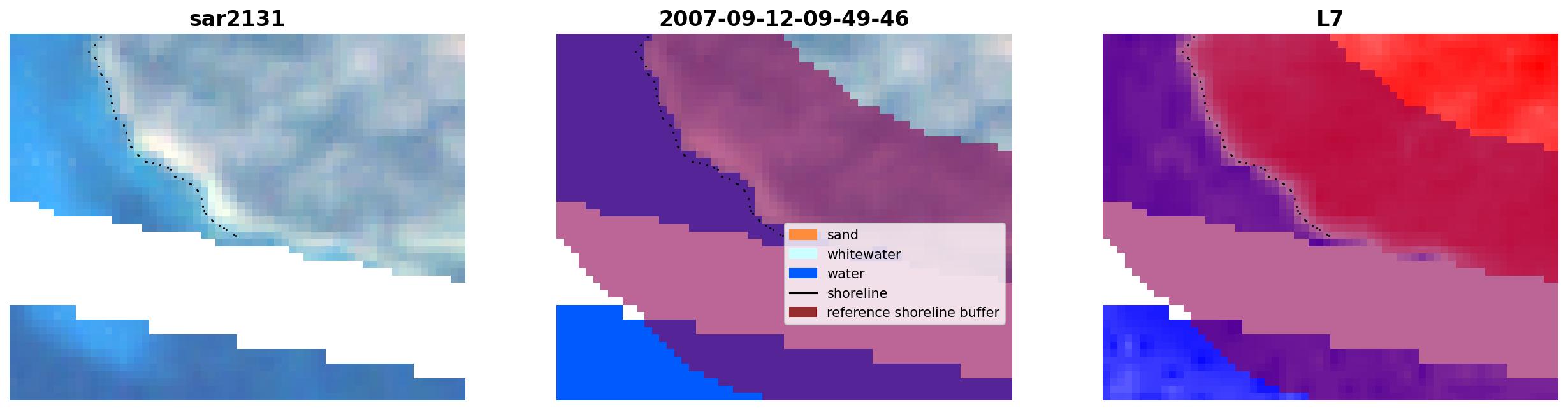 sar2131

2007-09-12-09-49-46

sand
whitewater
water
shoreline
reference shoreline buffer

L7